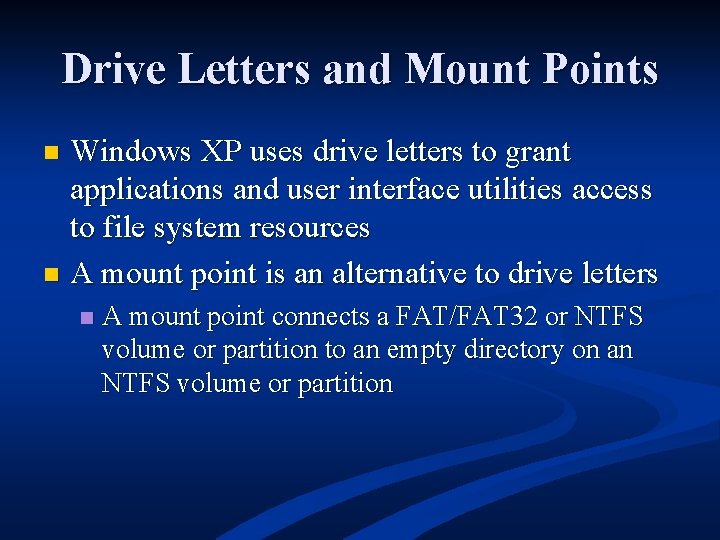 Drive Letters and Mount Points

Windows XP uses drive letters to grant applications and user interface utilities access to file system resources

A mount point is an alternative to drive letters

A mount point connects a FAT/FAT32 or NTFS volume or partition to an empty directory on an NTFS volume or partition